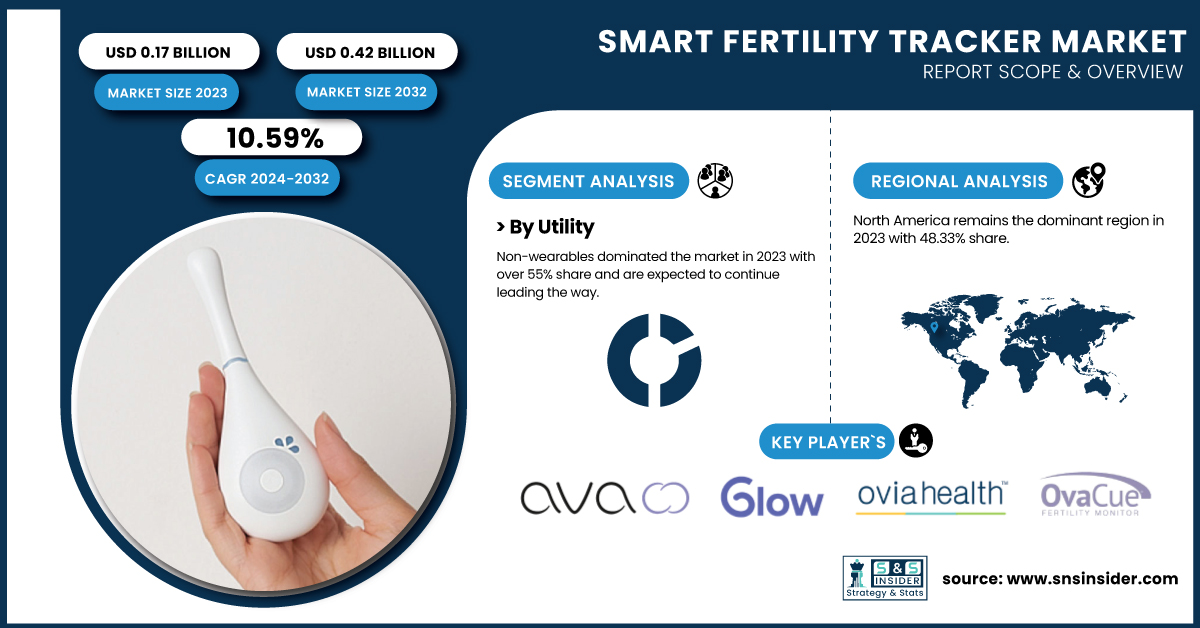 USD 0.17 BILLION

MARKET SIZE 2023

USD 0.42 BILLION

MARKET SIZE 2032

10.59%

CAGR 2024-2032

SMART FERTILITY TRACKER MARKET

REPORT SCOPE & OVERVIEW

SEGMENT ANALYSIS

> By Utility

Non-wearables dominated the market in 2023 with over 55% share and are expected to continue leading the way.

REGIONAL ANALYSIS

North America remains the dominant region in 2023 with 48.33% share.

KEY PLAYER`S

ava

Glow

oviahealth™

OvaCue FERTILITY MONITOR

S&S INSIDER Strategy & Stats

source: www.snsinsider.com